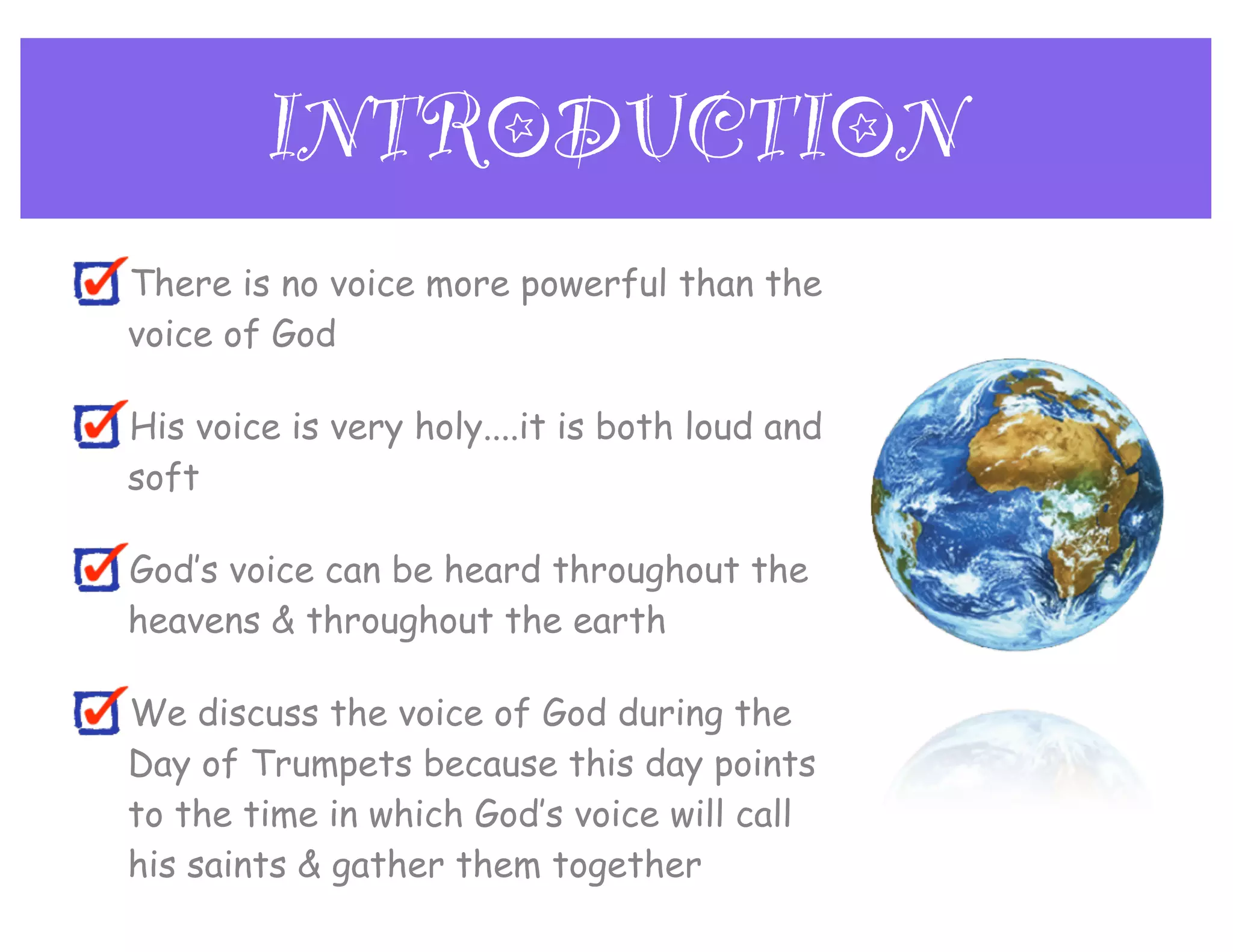 INTRODUCTION

There is no voice more powerful than the voice of God

His voice is very holy....it is both loud and soft

God's voice can be heard throughout the heavens & throughout the earth

We discuss the voice of God during the Day of Trumpets because this day points to the time in which God's voice will call his saints & gather them together